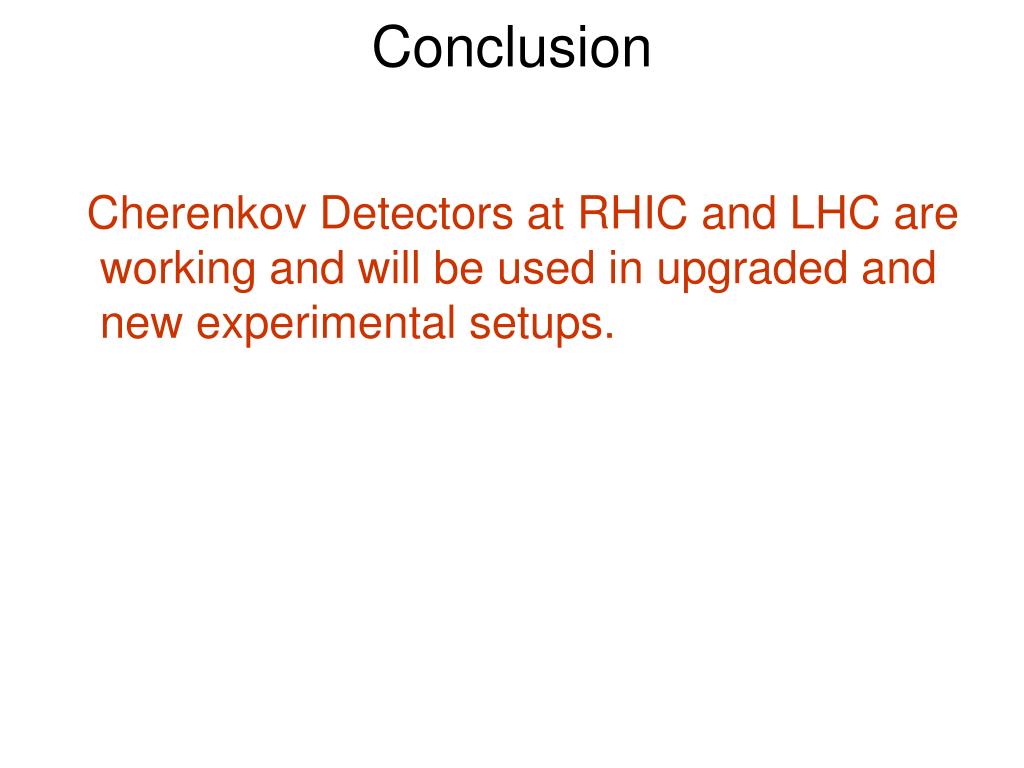 Conclusion

Cherenkov Detectors at RHIC and LHC are working and will be used in upgraded and new experimental setups.